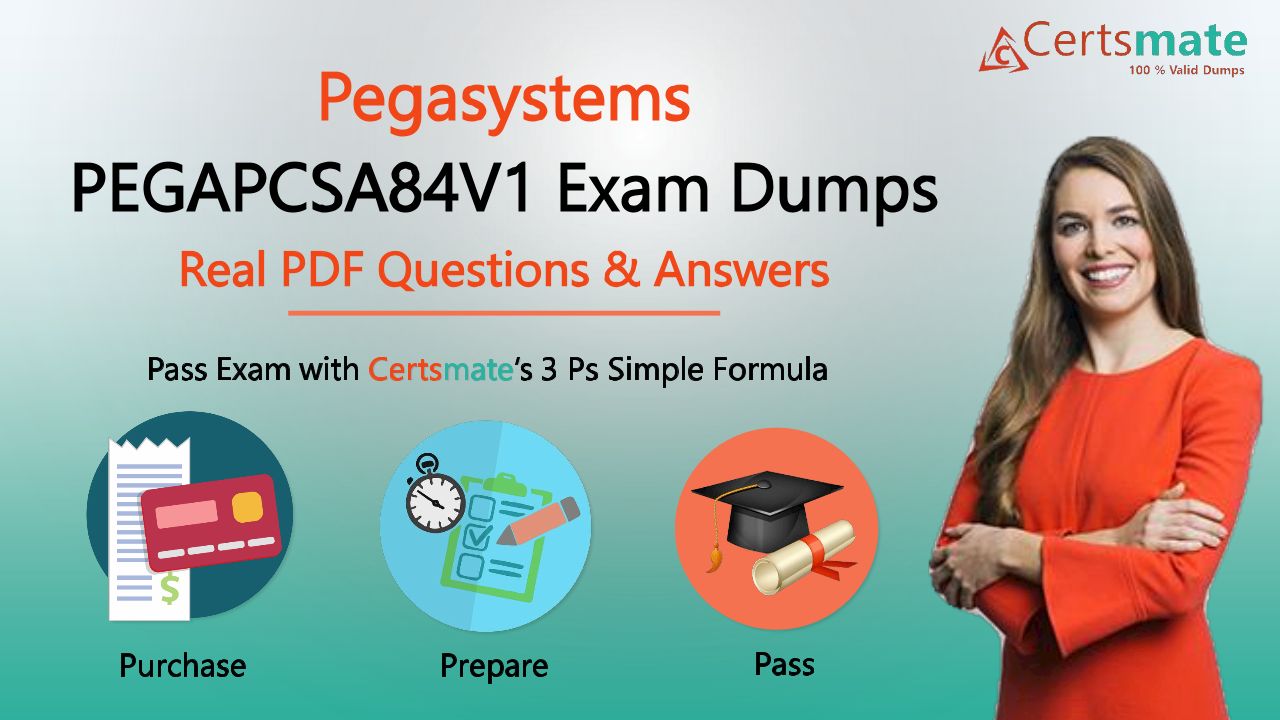 Certsmate
100 % Valid Dumps

Pegasystems
PEGAPCSA84V1 Exam Dumps
Real PDF Questions & Answers

Pass Exam with Certsmate's 3 Ps Simple Formula

Purchase
Prepare
Pass